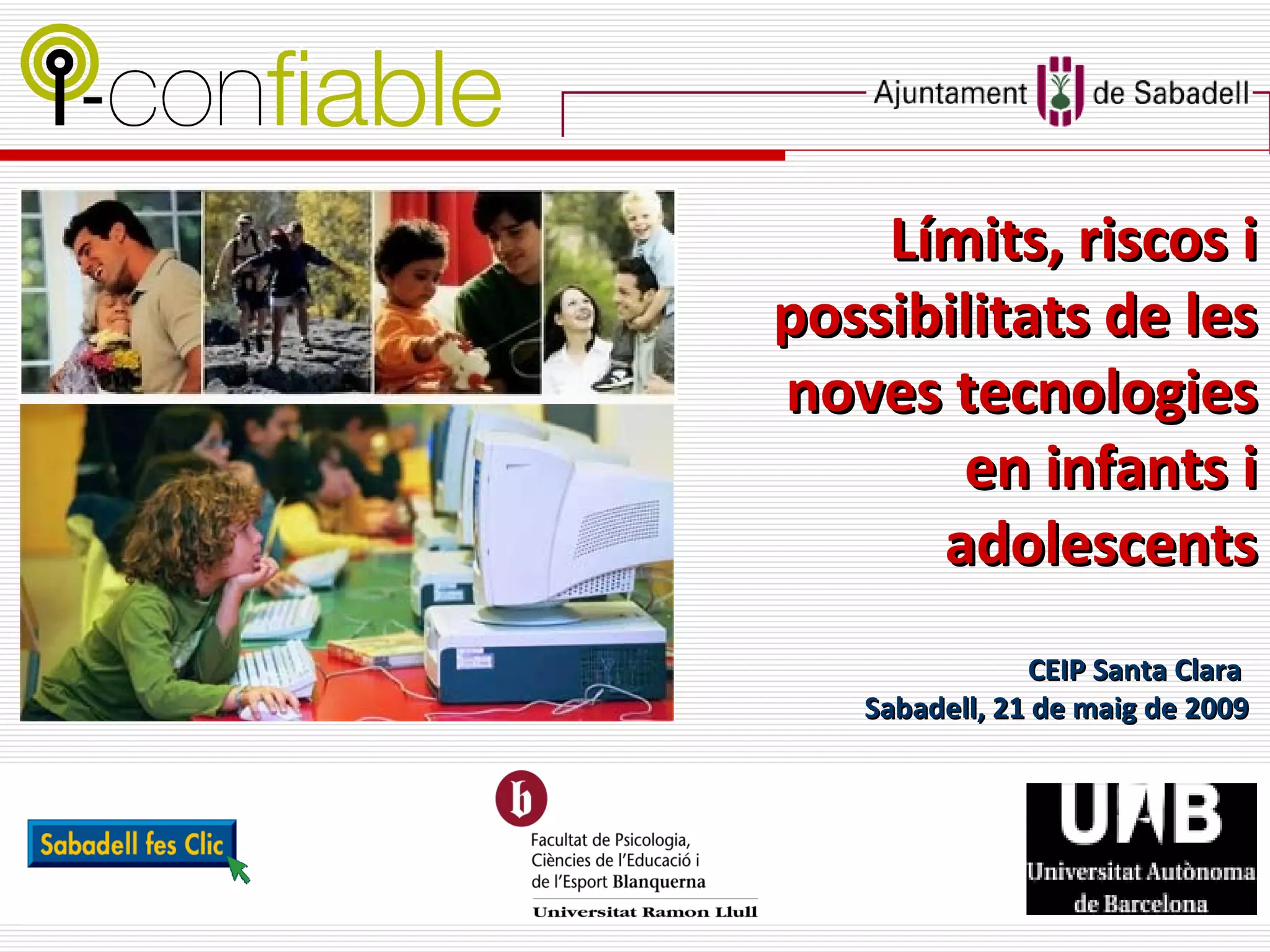 i-confiable

Ajuntament de Sabadell

Límits, riscos i possibilitats de les noves tecnologies en infants i adolescents

CEIP Santa Clara
Sabadell, 21 de maig de 2009

Sabadell fes Clic

b
Facultat de Psicologia, Ciències de l'Educació i de l'Esport Blanquerna
Universitat Ramon Llull

UAB
Universitat Autònoma de Barcelona